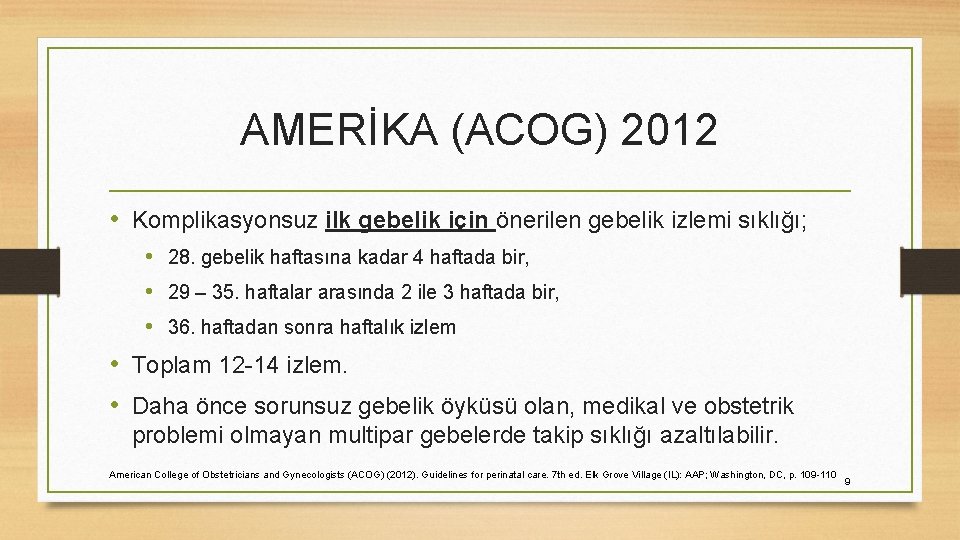 AMERİKA (ACOG) 2012

• Komplikasyonsuz ilk gebelik için önerilen gebelik izlemi sıklığı;

• 28. gebelik haftasına kadar 4 haftada bir,

• 29 – 35. haftalar arasında 2 ile 3 haftada bir,

• 36. haftadan sonra haftalık izlem

• Toplam 12-14 izlem.

• Daha önce sorunsuz gebelik öyküsü olan, medikal ve obstetrik problemi olmayan multipar gebelerde takip sıklığı azaltılabilir.

American College of Obstetricians and Gynecologists (ACOG) (2012). Guidelines for perinatal care. 7th ed. Elk Grove Village (IL): AAP; Washington, DC, p. 109-110

9